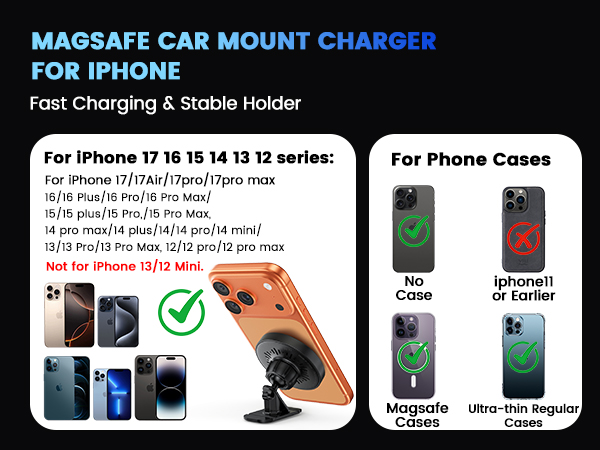 MAGSAFE CAR MOUNT CHARGER FOR IPHONE

Fast Charging & Stable Holder

For iPhone 17 16 15 14 13 12 series:

For iPhone 17/17Air/17pro/17pro max
16/16 Plus/16 Pro/16 Pro Max/
15/15 plus/15 Pro,/15 Pro Max,
14 pro max/14 plus/14/14 pro/14 mini/
13/13 Pro/13 Pro Max, 12/12 pro/12 pro max

Not for iPhone 13/12 Mini.

For Phone Cases

No Case

iphone11 or Earlier

Magsafe Cases

Ultra-thin Regular Cases